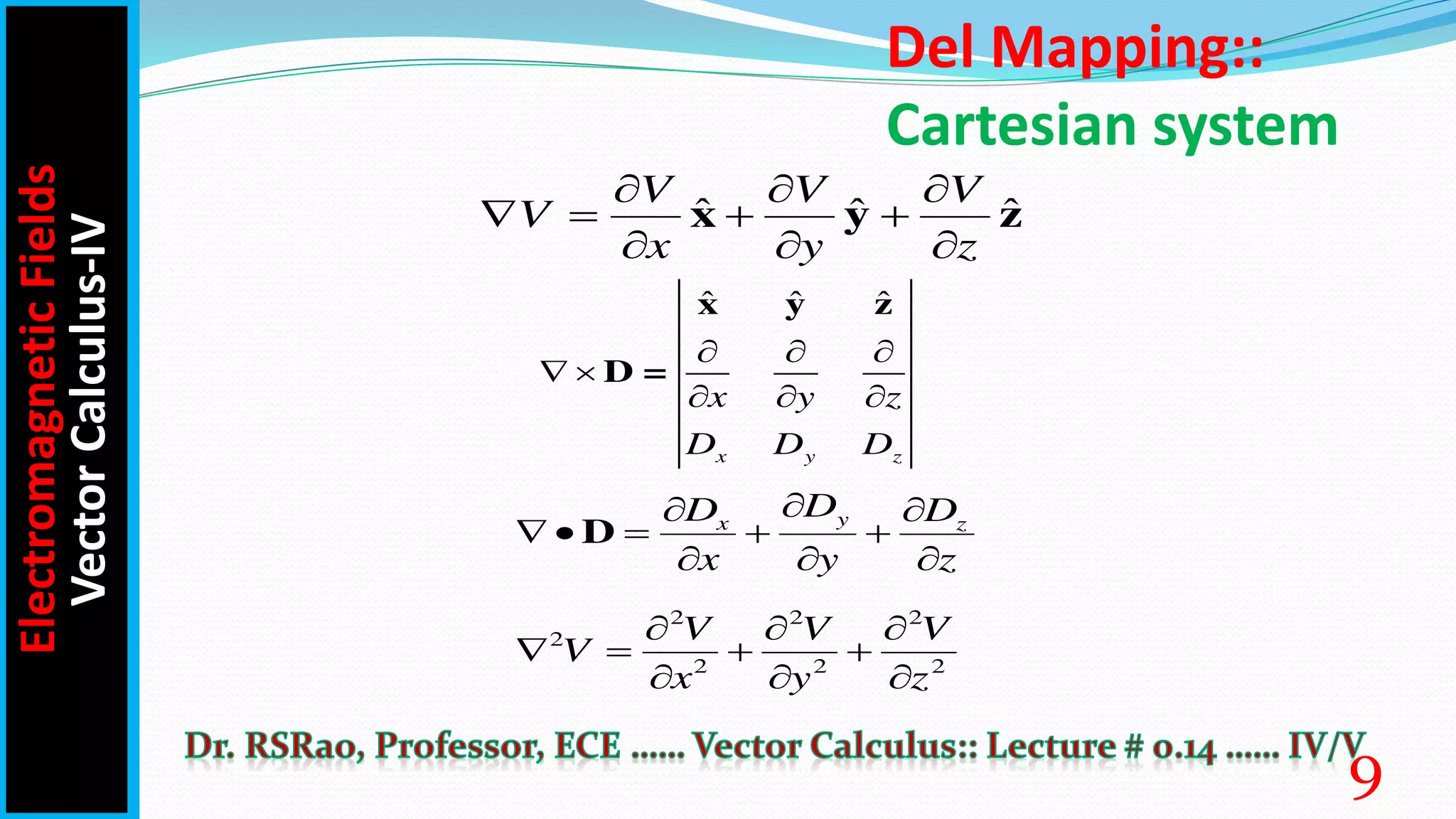 Electromagnetic Fields
Vector Calculus-IV

Del Mapping::
Cartesian system

$\nabla V = \frac{\partial V}{\partial x}\hat{\mathbf{x}} + \frac{\partial V}{\partial y}\hat{\mathbf{y}} + \frac{\partial V}{\partial z}\hat{\mathbf{z}}$

$\nabla \times \mathbf{D} = \begin{vmatrix} \hat{\mathbf{x}} & \hat{\mathbf{y}} & \hat{\mathbf{z}} \\ \frac{\partial}{\partial x} & \frac{\partial}{\partial y} & \frac{\partial}{\partial z} \\ D_x & D_y & D_z \end{vmatrix}$

$\nabla \bullet \mathbf{D} = \frac{\partial D_x}{\partial x} + \frac{\partial D_y}{\partial y} + \frac{\partial D_z}{\partial z}$

$\nabla^2 V = \frac{\partial^2 V}{\partial x^2} + \frac{\partial^2 V}{\partial y^2} + \frac{\partial^2 V}{\partial z^2}$

Dr. RSRao, Professor, ECE ...... Vector Calculus:: Lecture # 0.14 ...... IV/V

9